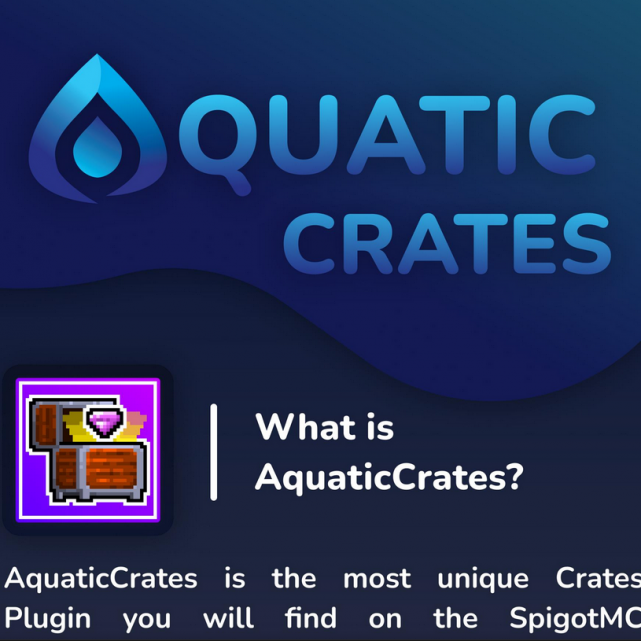 QUATIC CRATES

What is AquaticCrates?

AquaticCrates is the most unique Crates Plugin you will find on the SpigotMC